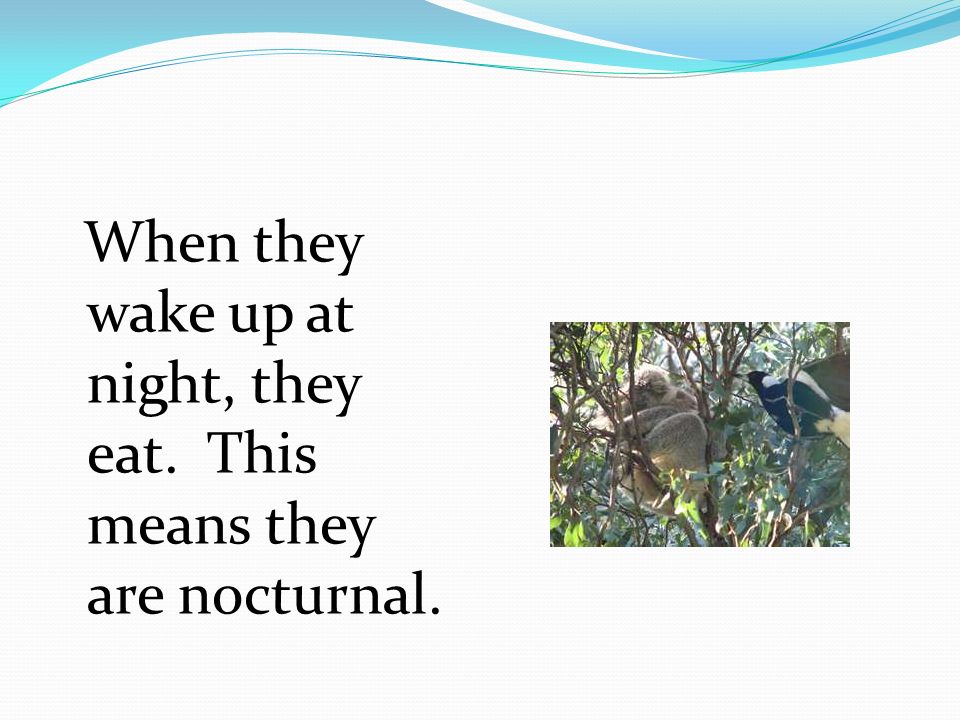 When they wake up at night, they eat.  This means they are nocturnal.